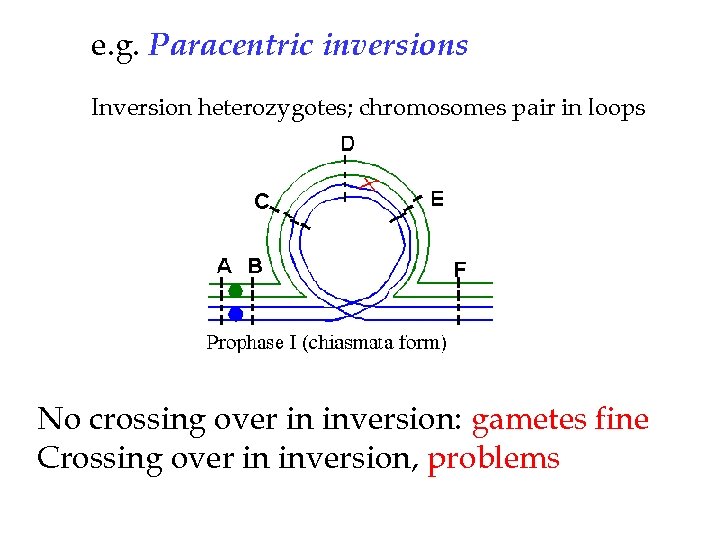 e.g. Paracentric inversions

Inversion heterozygotes; chromosomes pair in loops

D
C
E
A
B
F

Prophase I (chiasmata form)

No crossing over in inversion: gametes fine
Crossing over in inversion, problems